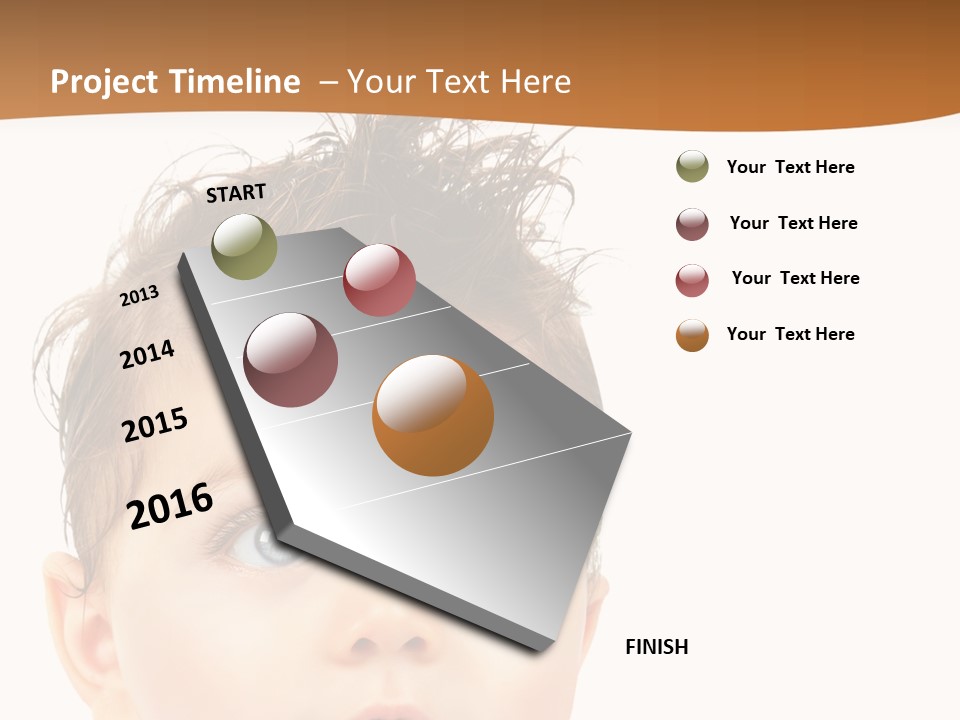 Project Timeline – Your Text Here

START

2013

2014

2015

2016

FINISH

Your Text Here

Your Text Here

Your Text Here

Your Text Here